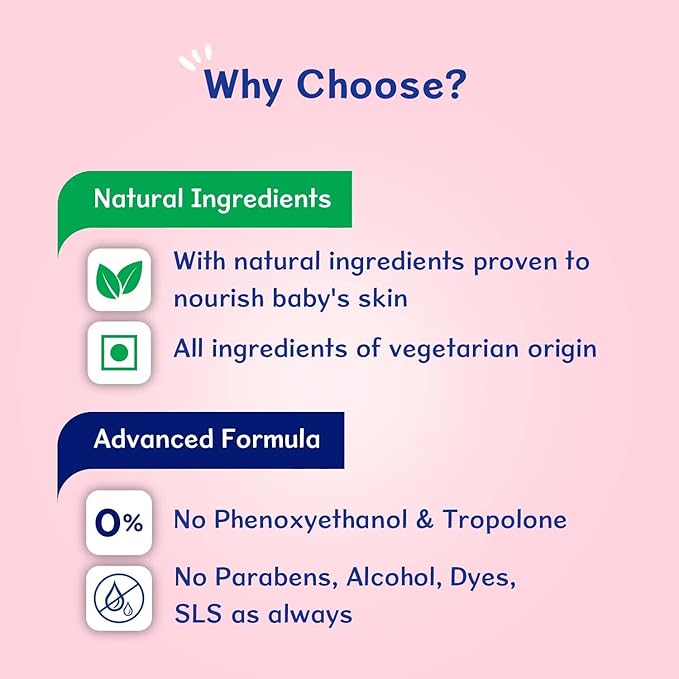 Why Choose?

Natural Ingredients

With natural ingredients proven to nourish baby's skin

All ingredients of vegetarian origin

Advanced Formula

0%

No Phenoxyethanol & Tropolone

No Parabens, Alcohol, Dyes, SLS as always